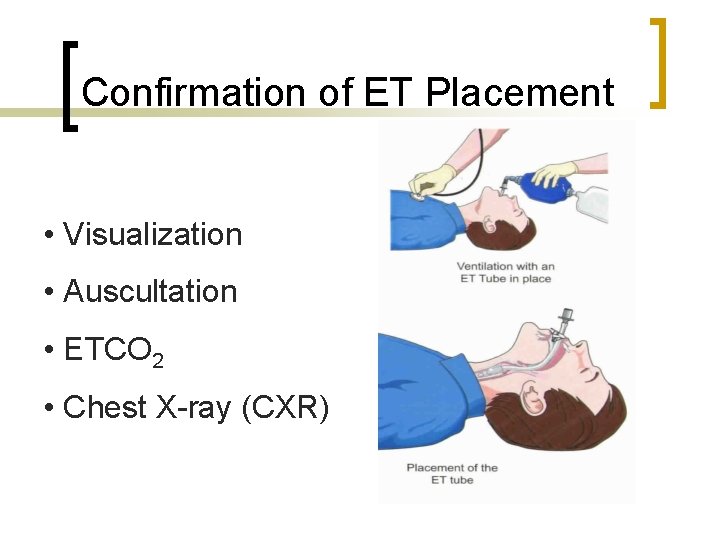 Confirmation of ET Placement

• Visualization

• Auscultation

• $ETCO_2$

• Chest X-ray (CXR)

Ventilation with an ET Tube in place

Placement of the ET tube